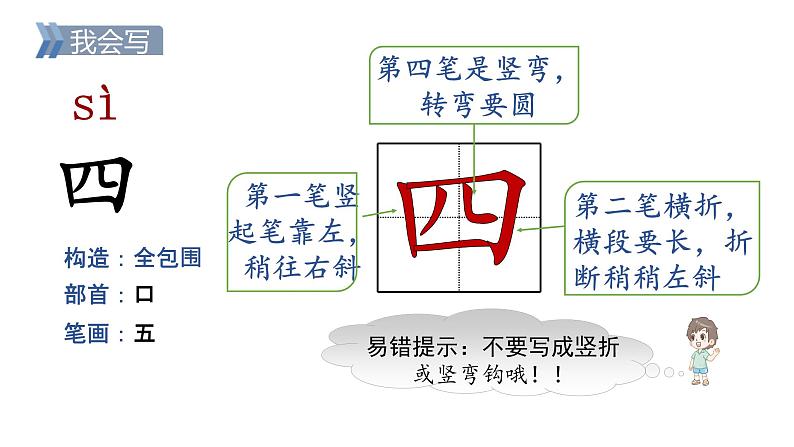 我会写

sì

四

构造：全包围

部首：口

笔画：五

第四笔是竖弯，转弯要圆

第一笔竖起笔靠左，稍往右斜

四

第二笔横折，横段要长，折断稍稍左斜

易错提示：不要写成竖折或竖弯钩哦！！